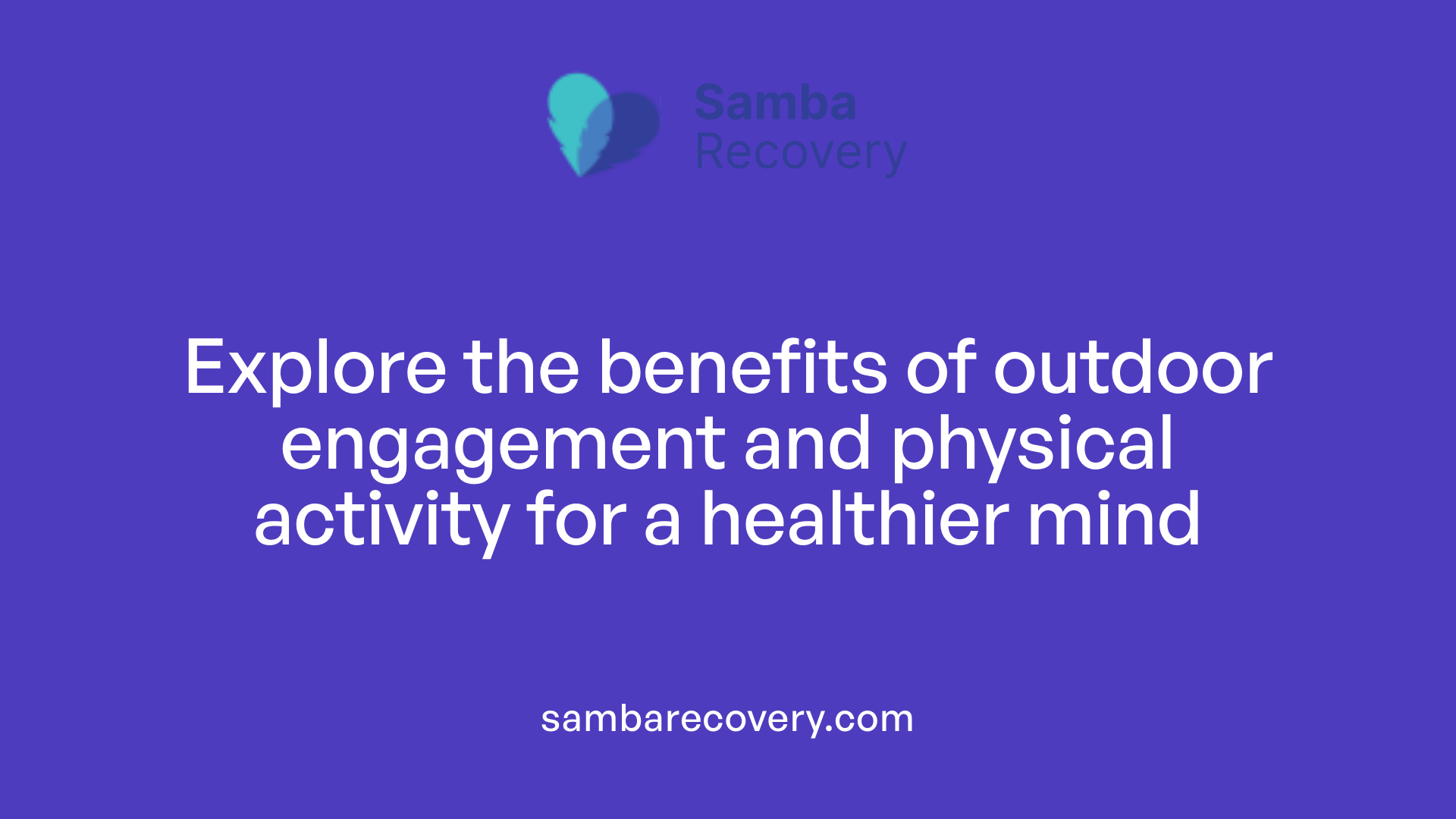 Samba
Recovery

Explore the benefits of outdoor engagement and physical activity for a healthier mind

sambarecovery.com